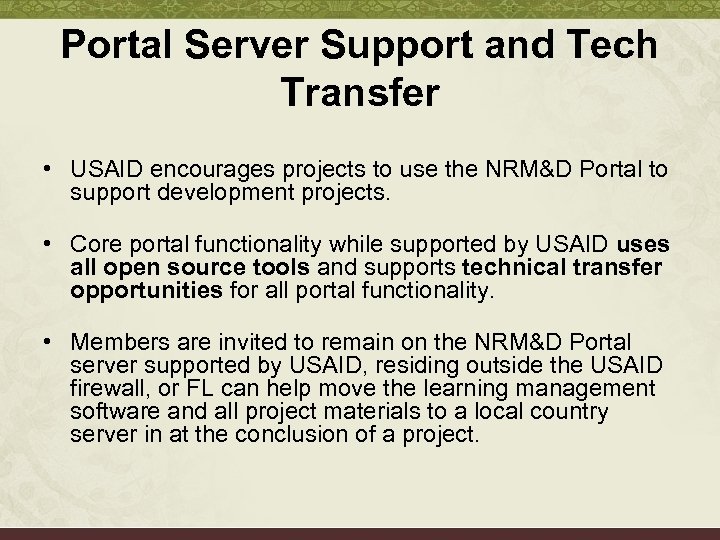 Portal Server Support and Tech Transfer

• USAID encourages projects to use the NRM&D Portal to support development projects.

• Core portal functionality while supported by USAID uses all open source tools and supports technical transfer opportunities for all portal functionality.

• Members are invited to remain on the NRM&D Portal server supported by USAID, residing outside the USAID firewall, or FL can help move the learning management software and all project materials to a local country server in at the conclusion of a project.